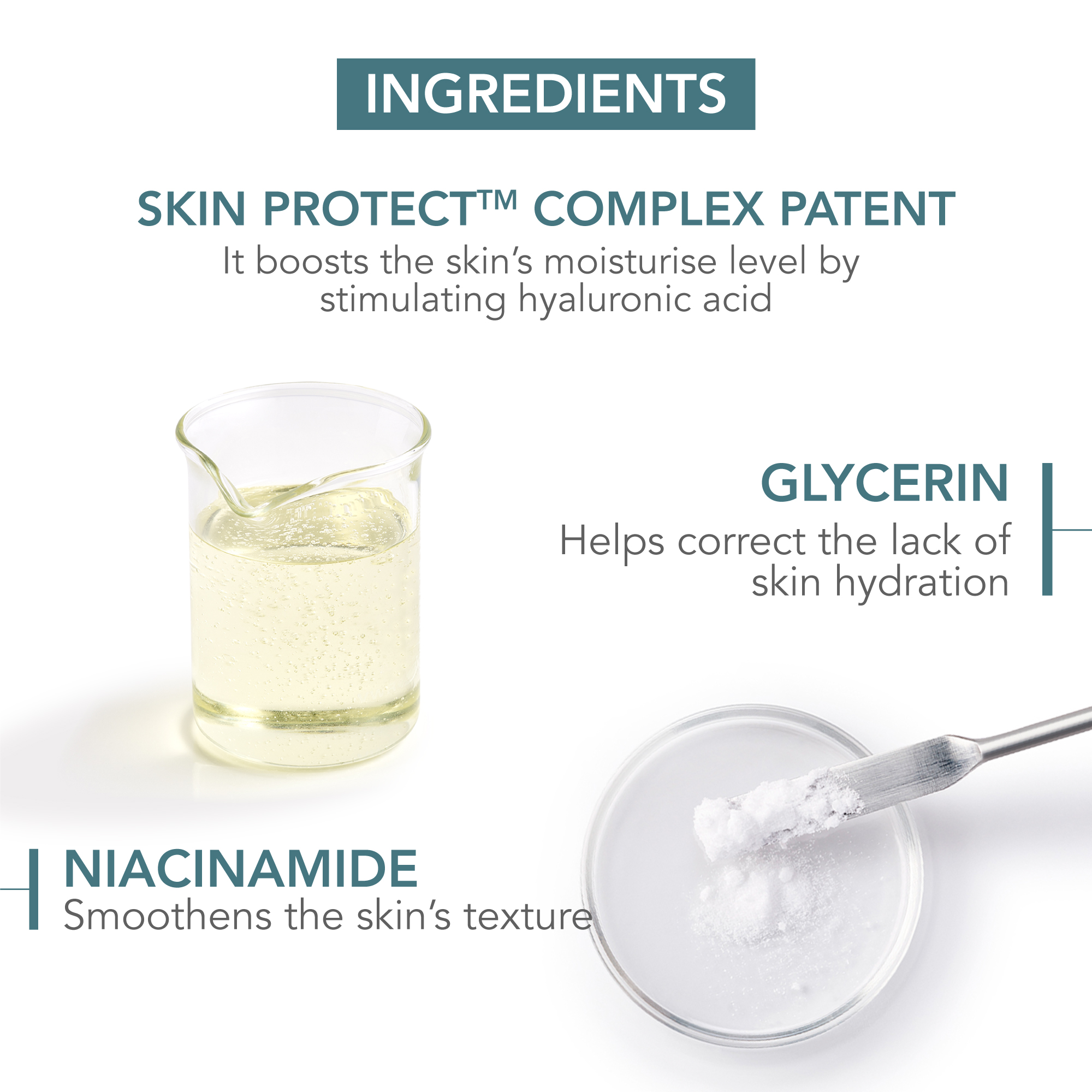 INGREDIENTS

SKIN PROTECT™ COMPLEX PATENT
It boosts the skin's moisturise level by stimulating hyaluronic acid

GLYCERIN
Helps correct the lack of skin hydration

NIACINAMIDE
Smoothens the skin's texture